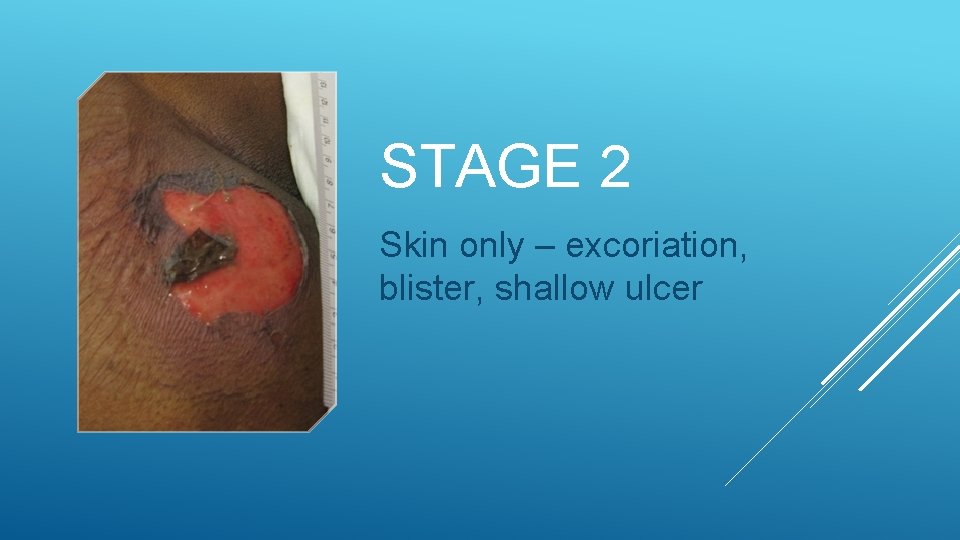 STAGE 2

Skin only – excoriation, blister, shallow ulcer